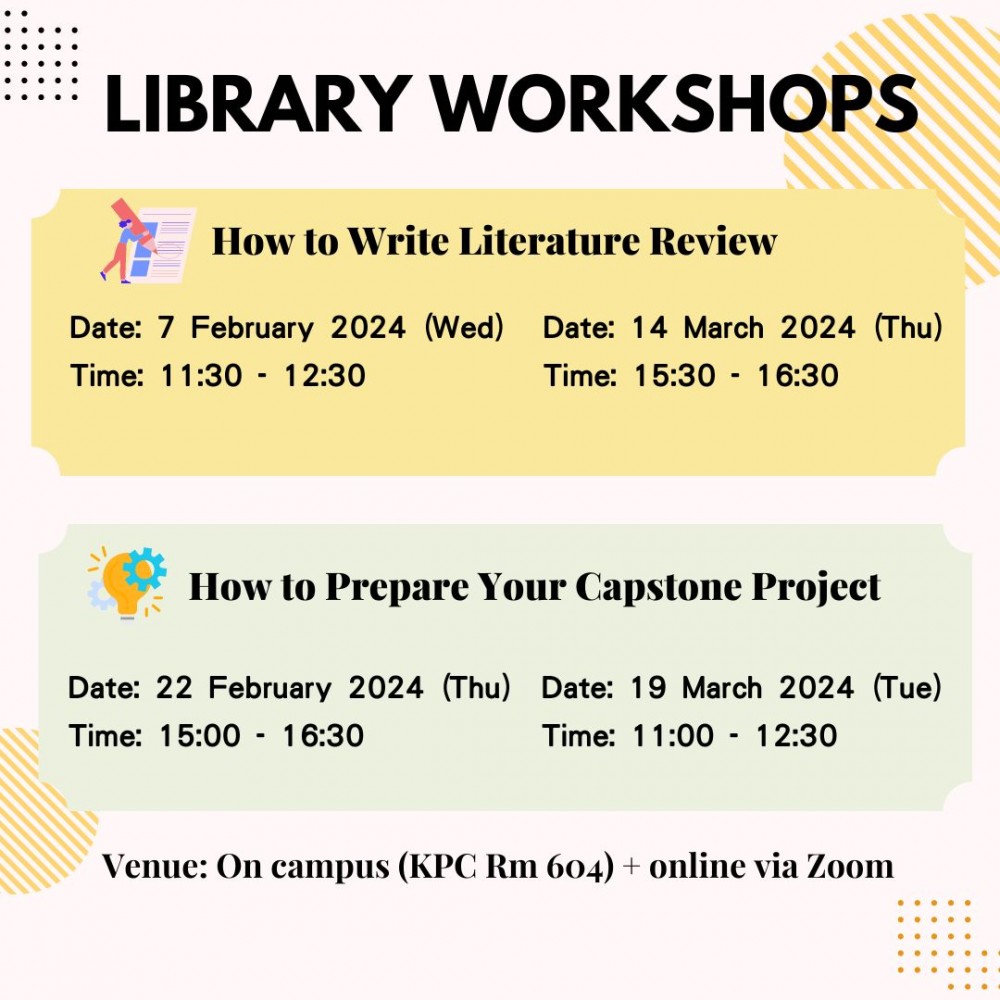 LIBRARY WORKSHOPS

How to Write Literature Review

Date: 7 February 2024 (Wed)
Time: 11:30 - 12:30

Date: 14 March 2024 (Thu)
Time: 15:30 - 16:30

How to Prepare Your Capstone Project

Date: 22 February 2024 (Thu)
Time: 15:00 - 16:30

Date: 19 March 2024 (Tue)
Time: 11:00 - 12:30

Venue: On campus (KPC Rm 604) + online via Zoom